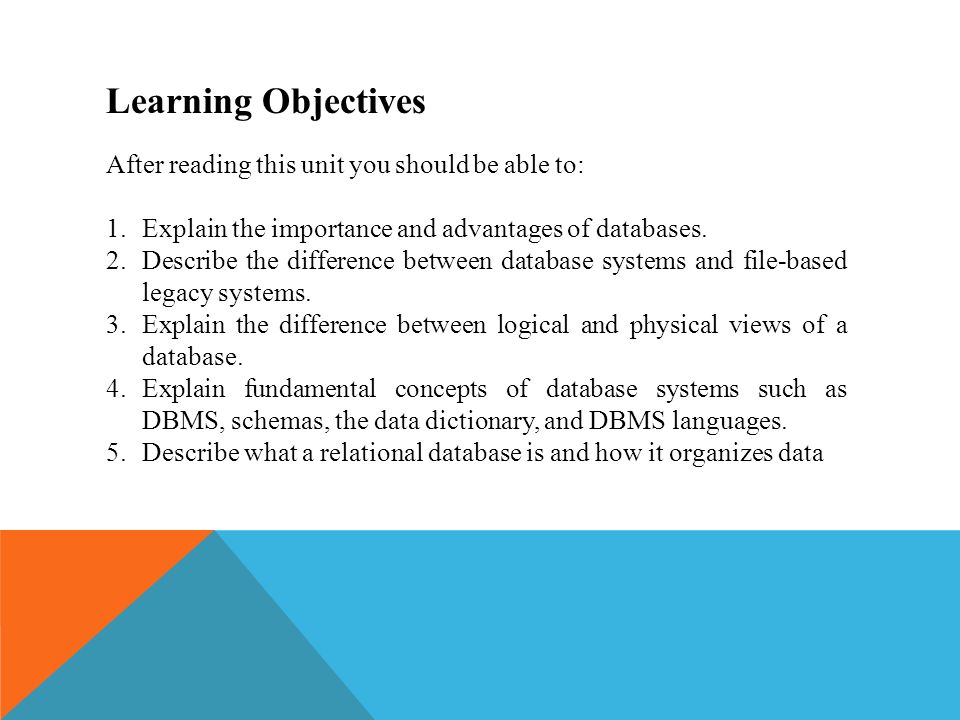 Learning Objectives

After reading this unit you should be able to:

1. Explain the importance and advantages of databases.
2. Describe the difference between database systems and file-based legacy systems.
3. Explain the difference between logical and physical views of a database.
4. Explain fundamental concepts of database systems such as DBMS, schemas, the data dictionary, and DBMS languages.
5. Describe what a relational database is and how it organizes data